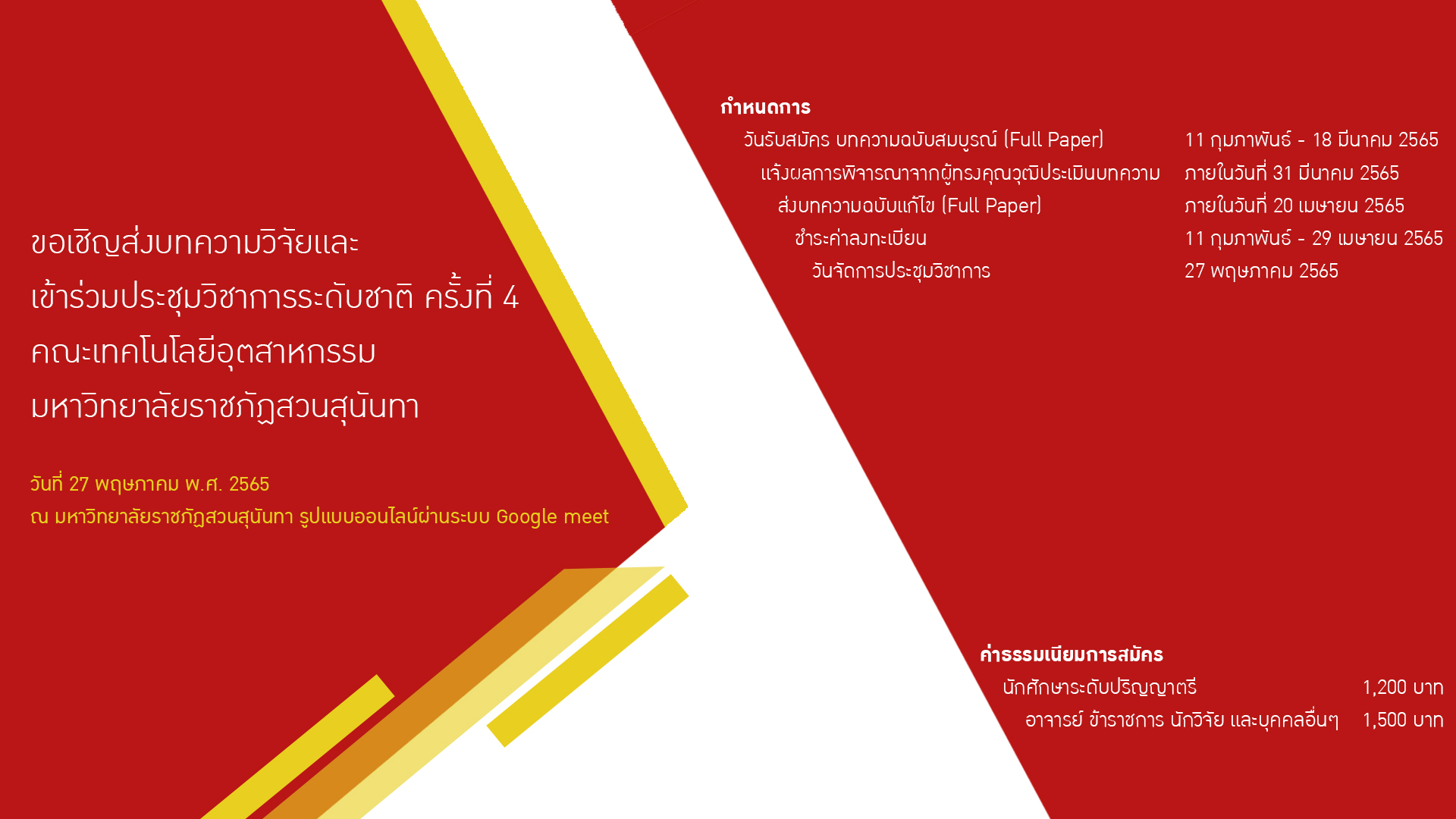 ขอเชิญส่งบทความวิจัยและ
เข้าร่วมประชุมวิชาการระดับชาติ ครั้งที่ 4
คณะเทคโนโลยีอุตสาหกรรม
มหาวิทยาลัยราชภัฏสวนสุนันทา

วันที่ 27 พฤษภาคม พ.ศ. 2565
ณ มหาวิทยาลัยราชภัฏสวนสุนันทา รูปแบบออนไลน์ผ่านระบบ Google meet

กำหนดการ

| | |
|---|---|
| วันรับสมัคร บทความฉบับสมบูรณ์ (Full Paper) | 11 กุมภาพันธ์ - 18 มีนาคม 2565 |
| แจ้งผลการพิจารณาจากผู้ทรงคุณวุฒิประเมินบทความ | ภายในวันที่ 31 มีนาคม 2565 |
| ส่งบทความฉบับแก้ไข (Full Paper) | ภายในวันที่ 20 เมษายน 2565 |
| ชำระค่าลงทะเบียน | 11 กุมภาพันธ์ - 29 เมษายน 2565 |
| วันจัดการประชุมวิชาการ | 27 พฤษภาคม 2565 |

ค่าธรรมเนียมการสมัคร

| | |
|---|---|
| นักศึกษาระดับปริญญาตรี | 1,200 บาท |
| อาจารย์ ข้าราชการ นักวิจัย และบุคคลอื่นๆ | 1,500 บาท |